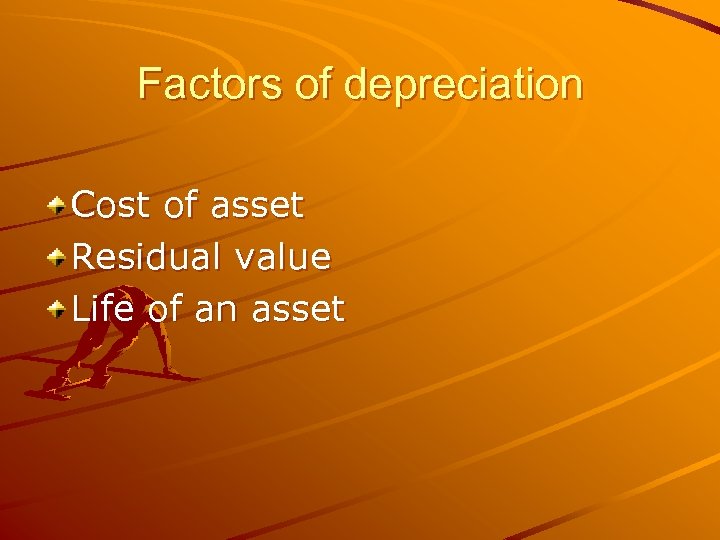 Factors of depreciation

Cost of asset
Residual value
Life of an asset